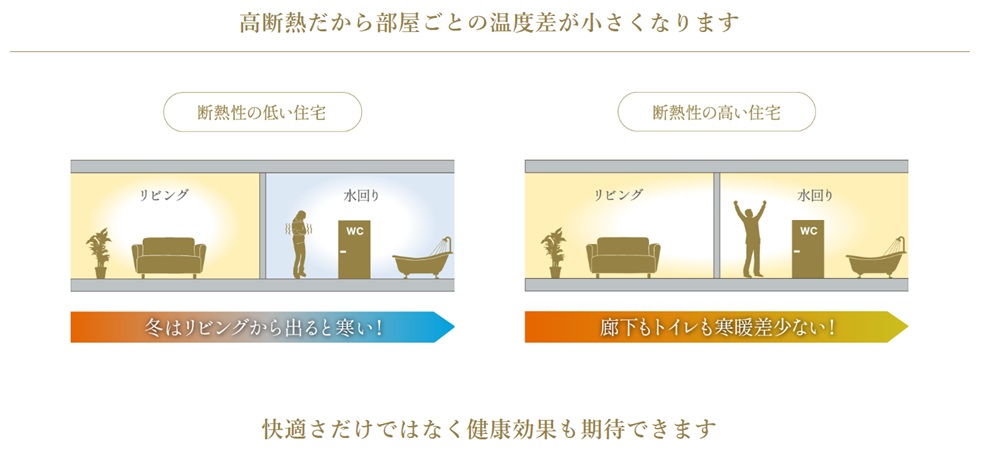 高断熱だから部屋ごとの温度差が小さくなります

断熱性の低い住宅

リビング

水回り

WC

冬はリビングから出ると寒い！

断熱性の高い住宅

リビング

水回り

WC

廊下もトイレも寒暖差少ない！

快適さだけではなく健康効果も期待できます